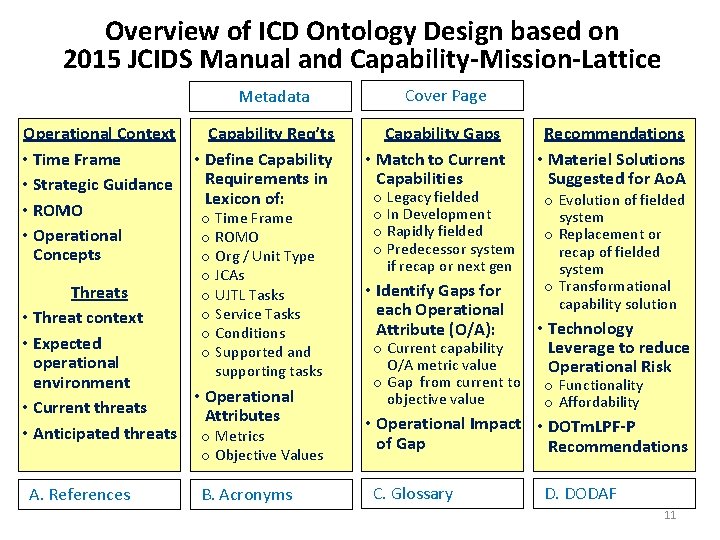 Overview of ICD Ontology Design based on 2015 JCIDS Manual and Capability-Mission-Lattice

Metadata

Cover Page

Operational Context
• Time Frame
• Strategic Guidance
• ROMO
• Operational Concepts

Threats
• Threat context
• Expected operational environment
• Current threats
• Anticipated threats

Capability Req'ts
• Define Capability Requirements in Lexicon of:
o Time Frame
o ROMO
o Org / Unit Type
o JCAs
o UJTL Tasks
o Service Tasks
o Conditions
o Supported and supporting tasks
• Operational Attributes
o Metrics
o Objective Values

Capability Gaps
• Match to Current Capabilities
o Legacy fielded
o In Development
o Rapidly fielded
o Predecessor system if recap or next gen
• Identify Gaps for each Operational Attribute (O/A):
o Current capability O/A metric value
o Gap from current to objective value
• Operational Impact of Gap

Recommendations
• Materiel Solutions Suggested for AoA
o Evolution of fielded system
o Replacement or recap of fielded system
o Transformational capability solution
• Technology Leverage to reduce Operational Risk
o Functionality
o Affordability
• DOTmLPF-P Recommendations

A. References

B. Acronyms

C. Glossary

D. DODAF

11